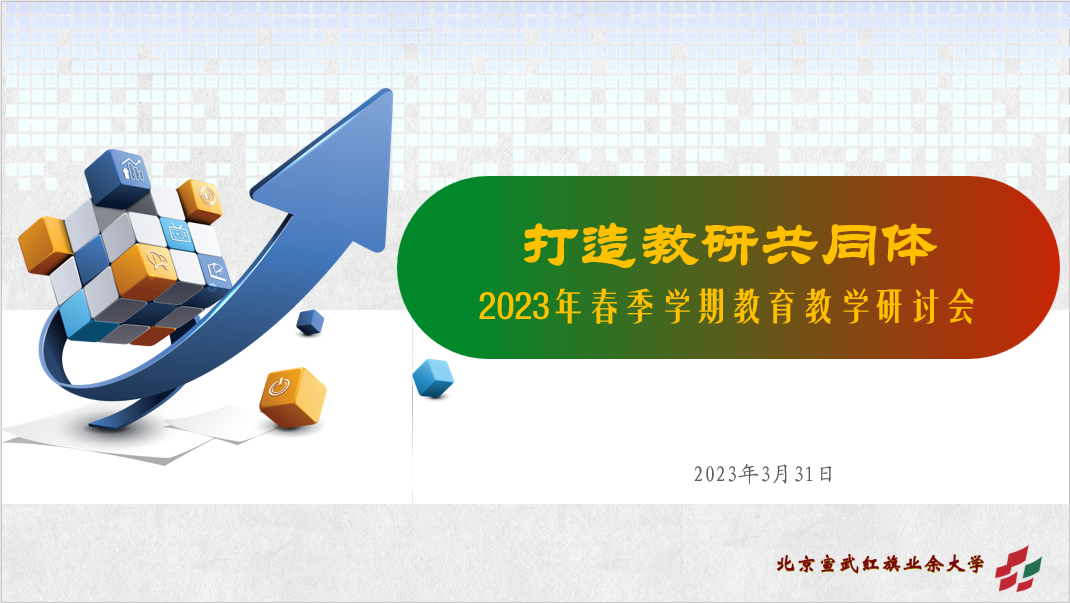 打造教研共同体

2023年春季学期教育教学研讨会

2023年3月31日

北京宣武红旗业余大学